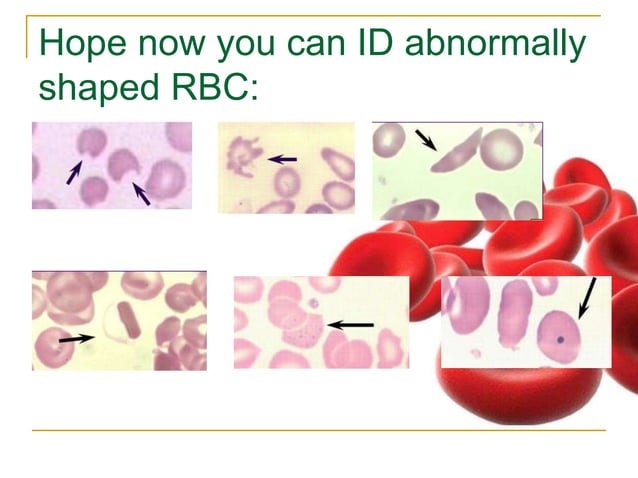 Hope now you can ID abnormally shaped RBC: